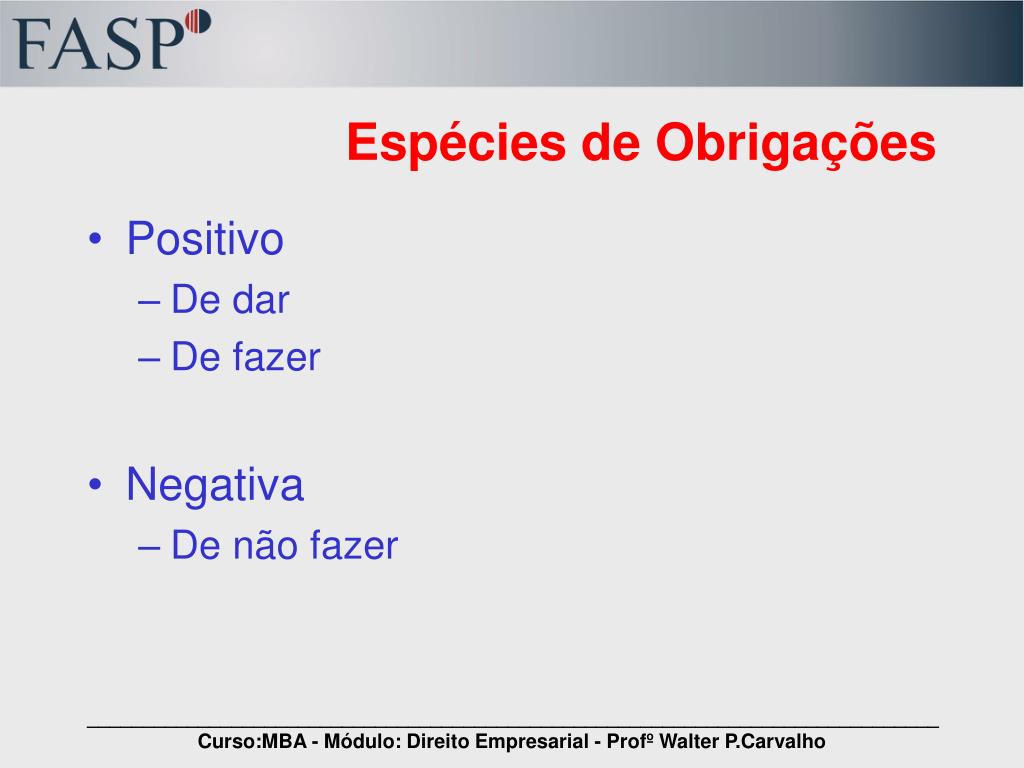 FASP

Espécies de Obrigações

• Positivo
– De dar
– De fazer

• Negativa
– De não fazer

Curso:MBA - Módulo: Direito Empresarial - Profº Walter P.Carvalho